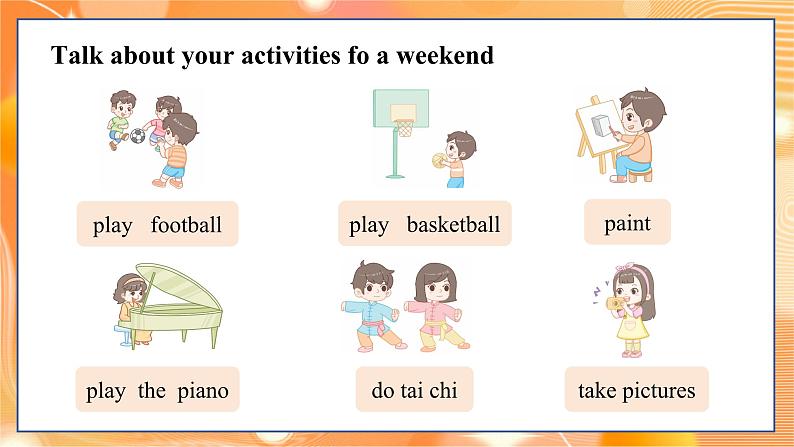 Talk about your activities fo a weekend

play football

play basketball

paint

play the piano

do tai chi

take pictures